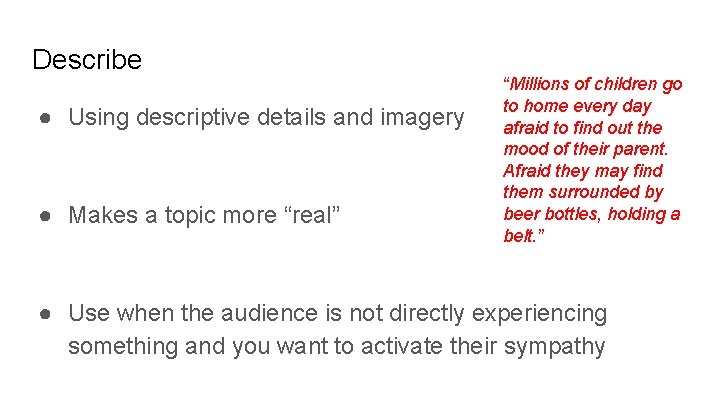 Describe

● Using descriptive details and imagery

● Makes a topic more “real”

● Use when the audience is not directly experiencing something and you want to activate their sympathy

“Millions of children go to home every day afraid to find out the mood of their parent. Afraid they may find them surrounded by beer bottles, holding a belt.”